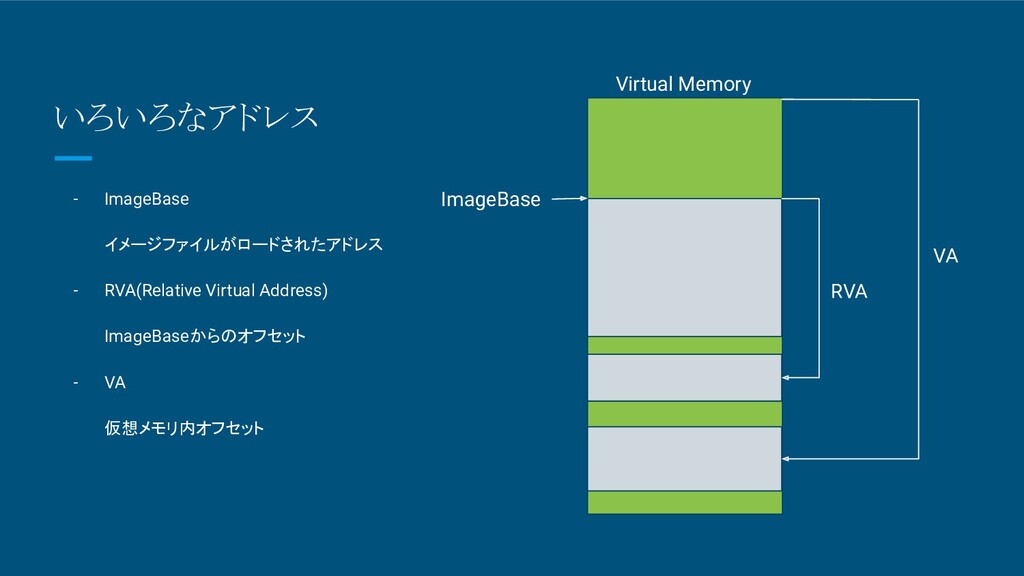 いろいろなアドレス

- ImageBase

イメージファイルがロードされたアドレス

- RVA(Relative Virtual Address)

ImageBaseからのオフセット

- VA

仮想メモリ内オフセット

Virtual Memory

ImageBase

RVA

VA